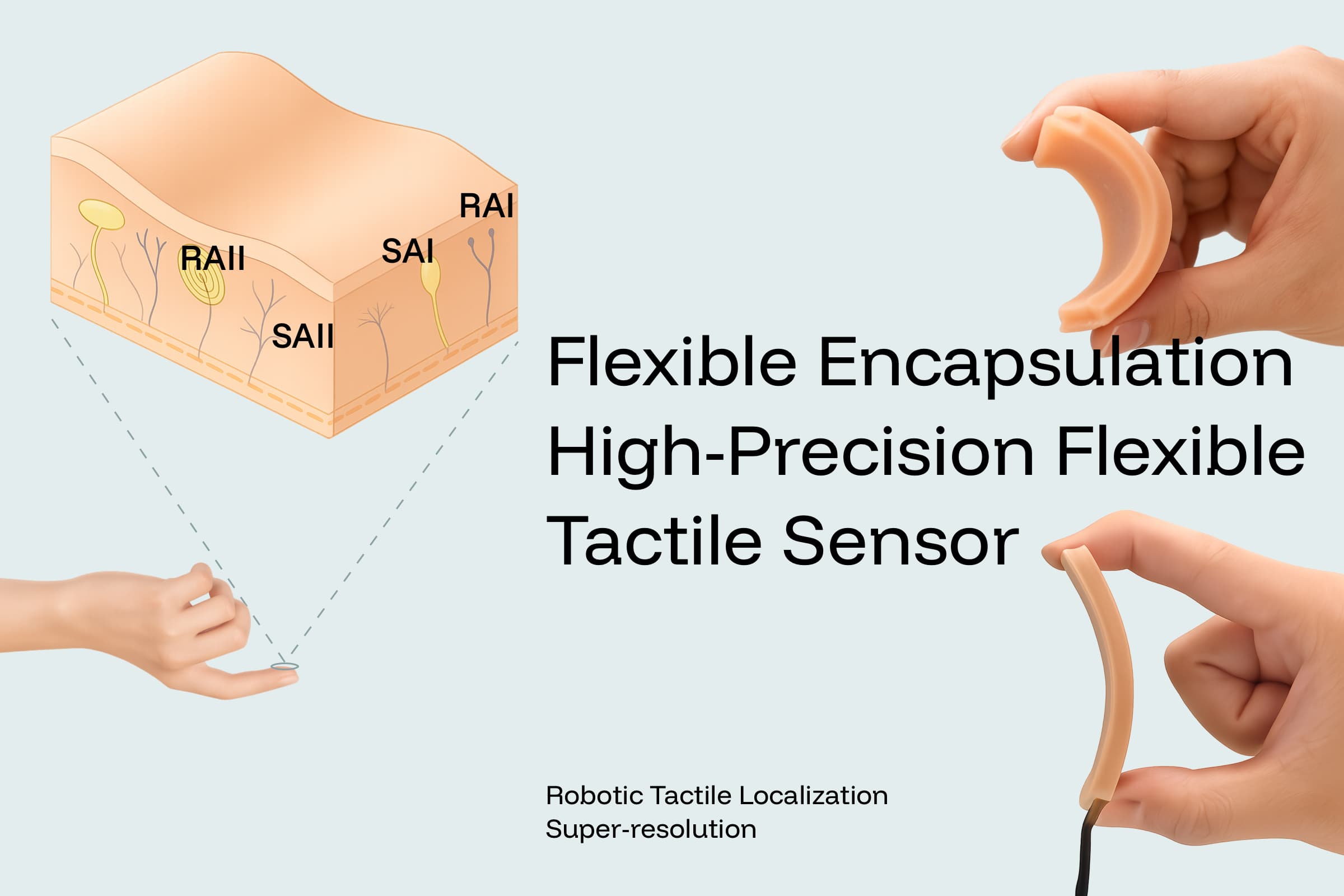 RAI
RAII
SAI
SAII

Flexible Encapsulation
High-Precision Flexible
Tactile Sensor

Robotic Tactile Localization
Super-resolution